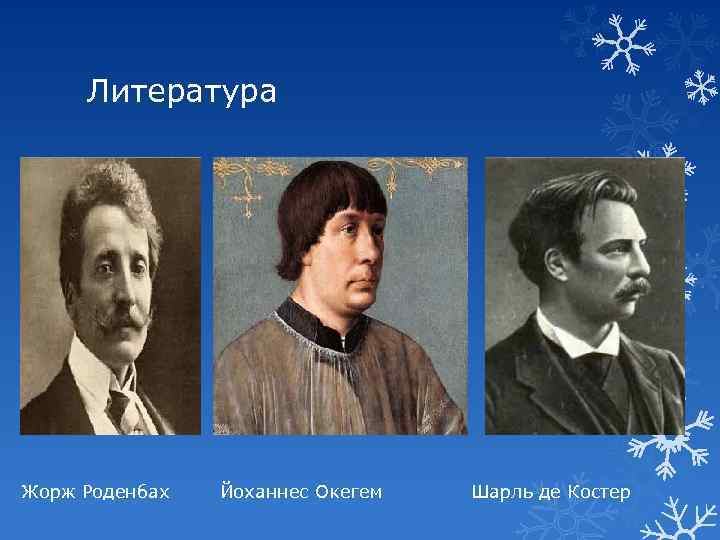 Литература

Жорж Роденбах

Йоханнес Окегем

Шарль де Костер